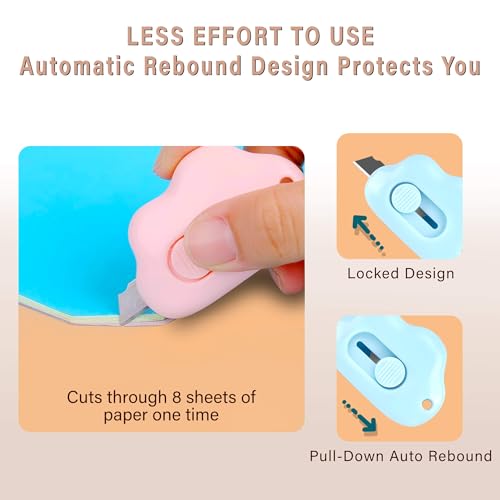 LESS EFFORT TO USE
Automatic Rebound Design Protects You

Cuts through 8 sheets of paper one time

Locked Design

Pull-Down Auto Rebound